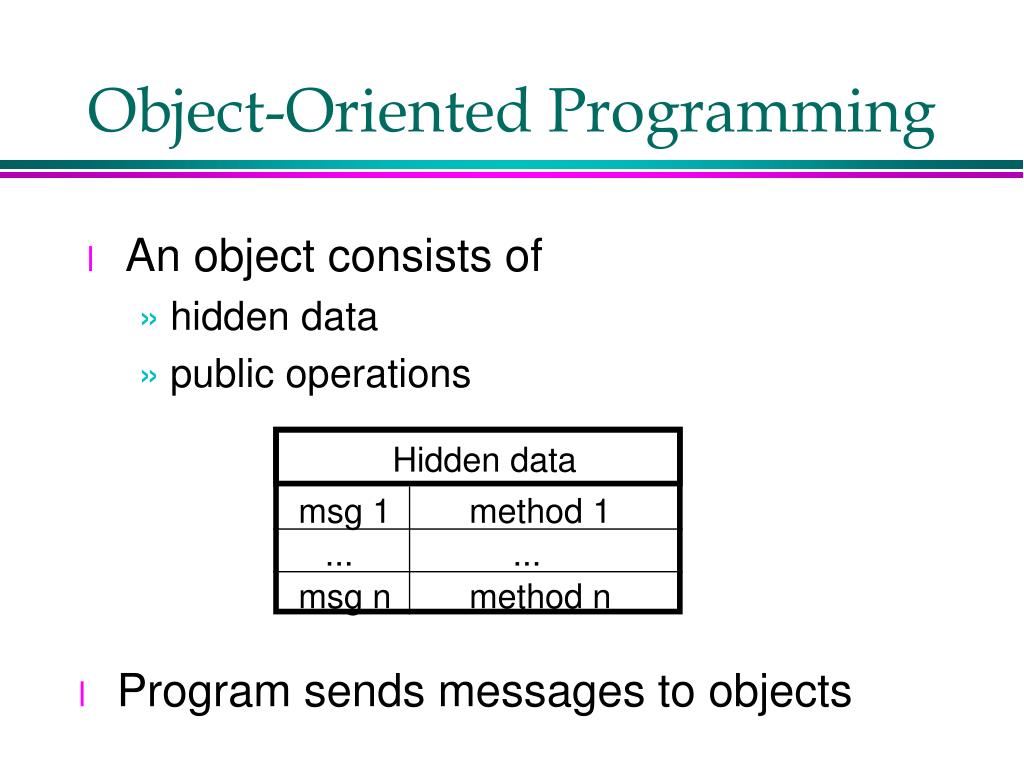 Object-Oriented Programming

l An object consists of

» hidden data

» public operations

| Hidden data | |
|---|---|
| msg 1 | method 1 |
| ... | ... |
| msg n | method n |

l Program sends messages to objects